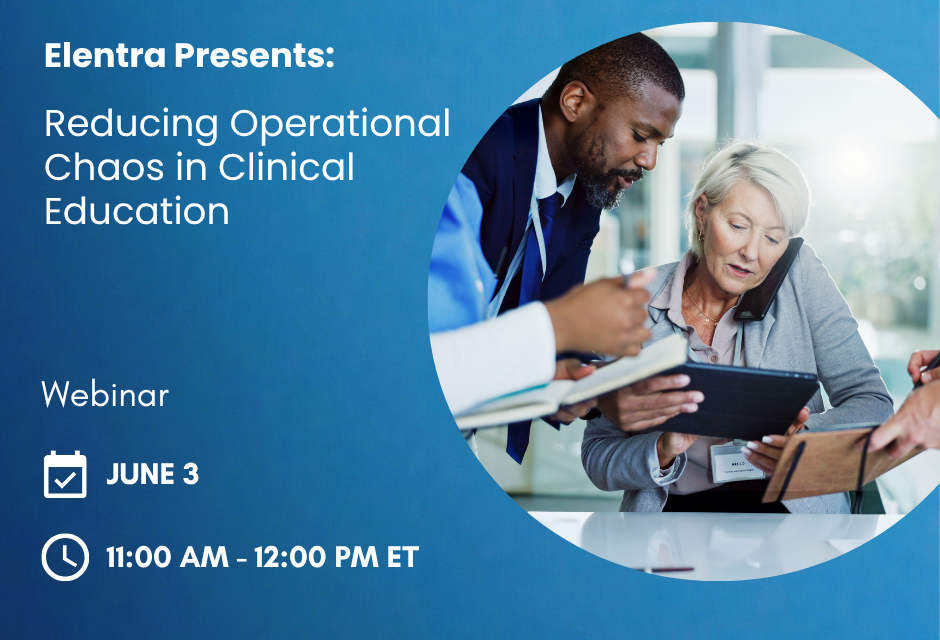 Elentra Presents:

Reducing Operational Chaos in Clinical Education

Webinar

JUNE 3

11:00 AM - 12:00 PM ET